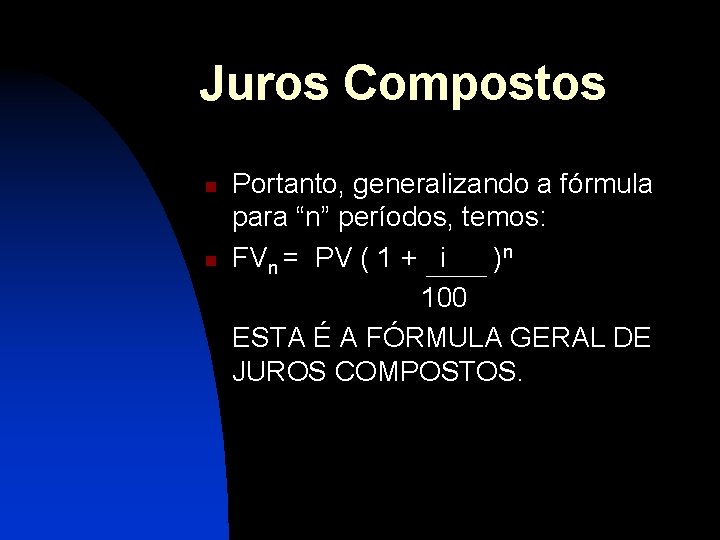 Juros Compostos

Portanto, generalizando a fórmula para “n” períodos, temos:

$FV_n = PV \left(1 + \frac{i}{100}\right)^n$

ESTA É A FÓRMULA GERAL DE JUROS COMPOSTOS.